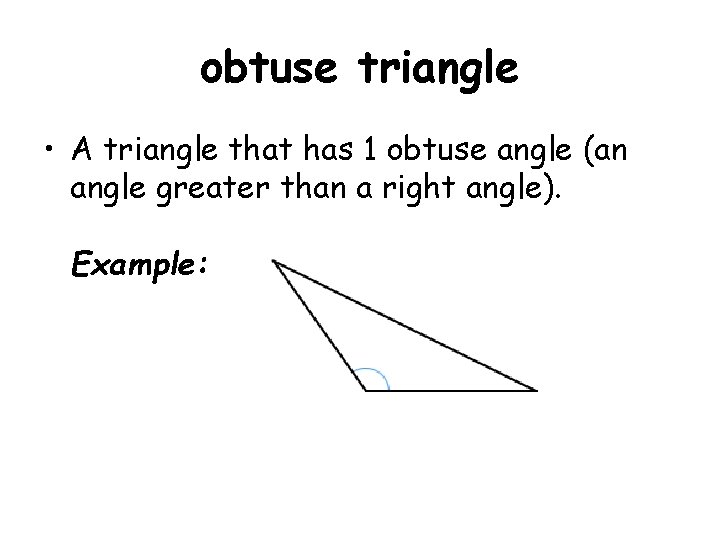 obtuse triangle

• A triangle that has 1 obtuse angle (an angle greater than a right angle).

Example: